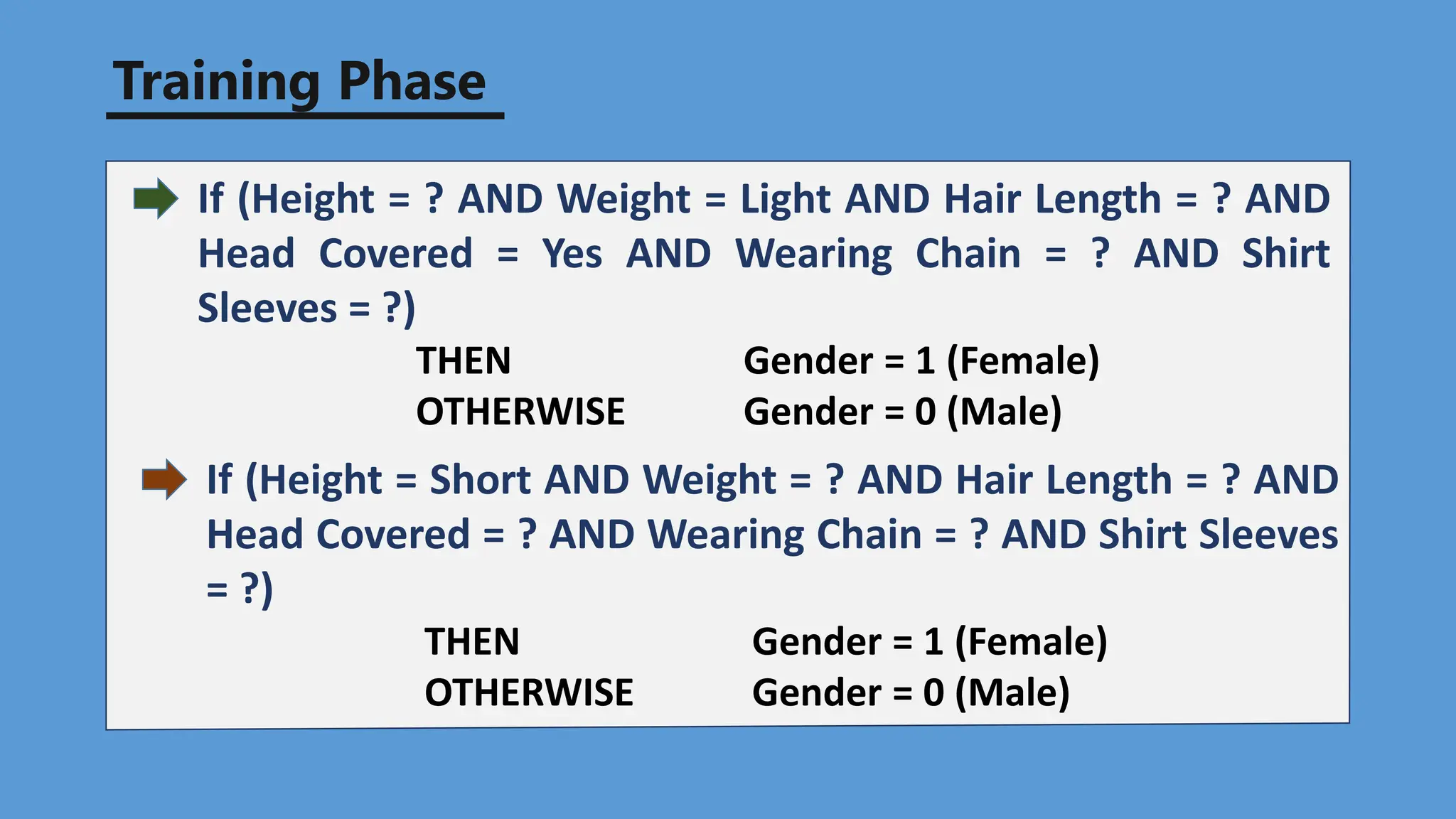 Training Phase

If (Height = ? AND Weight = Light AND Hair Length = ? AND Head Covered = Yes AND Wearing Chain = ? AND Shirt Sleeves = ?)

THEN Gender = 1 (Female)
OTHERWISE Gender = 0 (Male)

If (Height = Short AND Weight = ? AND Hair Length = ? AND Head Covered = ? AND Wearing Chain = ? AND Shirt Sleeves = ?)

THEN Gender = 1 (Female)
OTHERWISE Gender = 0 (Male)